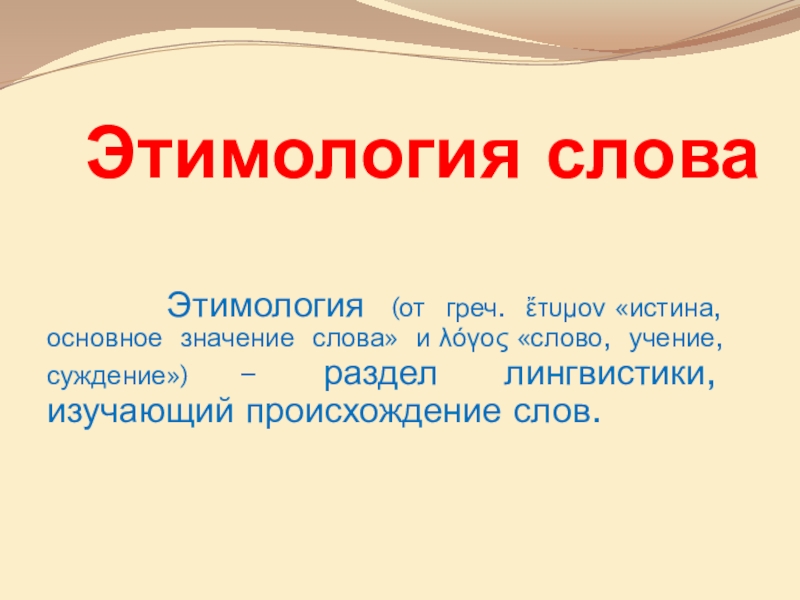 Этимология слова

Этимология (от греч. ἔτυμον «истина, основное значение слова» и λόγος «слово, учение, суждение») – раздел лингвистики, изучающий происхождение слов.